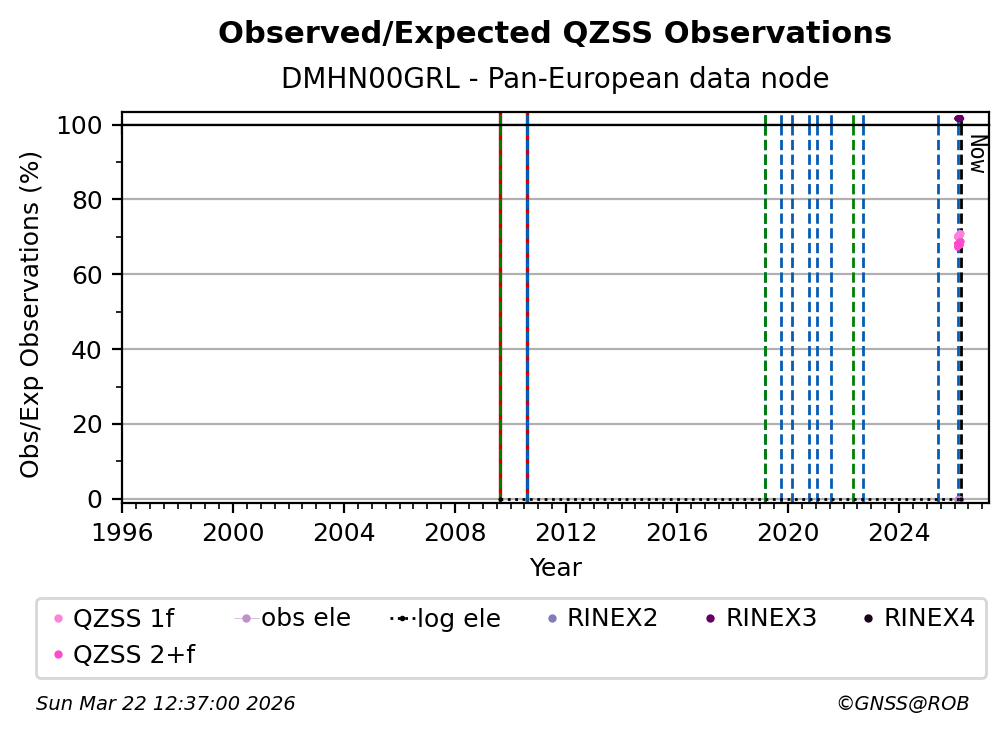 Observed/Expected QZSS Observations
DMHN00GRL - Pan-European data node

Obs/Exp Observations (%)
100
80
60
40
20
0

Now

1996 2000 2004 2008 2012 2016 2020 2024
Year

QZSS 1f
obs ele
log ele
RINEX2
RINEX3
RINEX4
QZSS 2+f

Sun Mar 22 12:37:00 2026
©GNSS@ROB